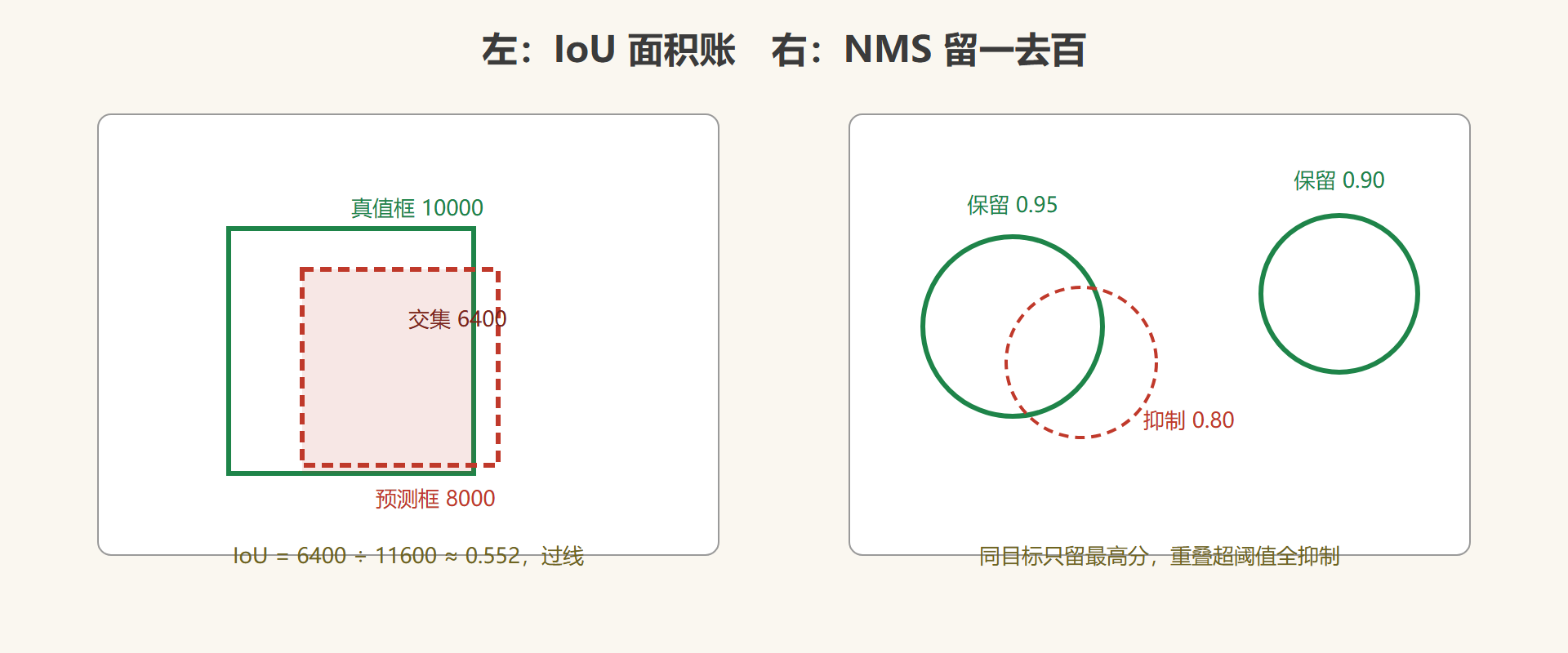 左：IoU 面积账　右：NMS 留一去百

真值框 10000

交集 6400

预测框 8000

IoU = 6400 ÷ 11600 ≈ 0.552，过线

保留 0.95

保留 0.90

抑制 0.80

同目标只留最高分，重叠超阈值全抑制